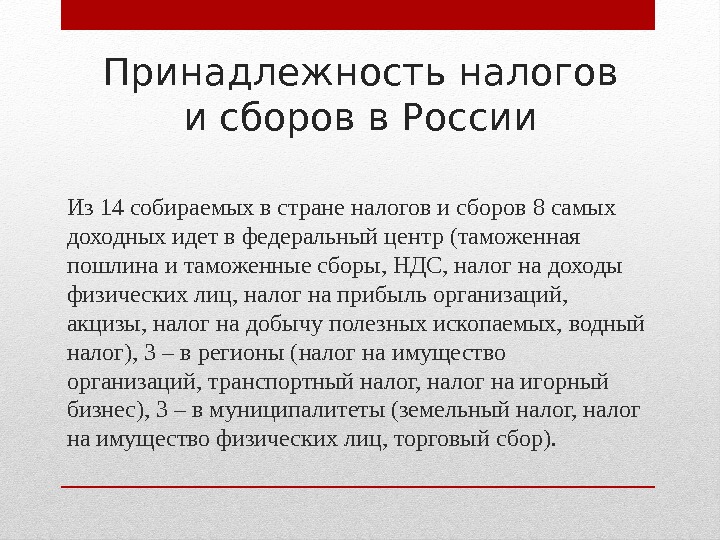 Принадлежность налогов и сборов в России

Из 14 собираемых в стране налогов и сборов 8 самых доходных идет в федеральный центр (таможенная пошлина и таможенные сборы, НДС, налог на доходы физических лиц, налог на прибыль организаций, акцизы, налог на добычу полезных ископаемых, водный налог), 3 – в регионы (налог на имущество организаций, транспортный налог, налог на игорный бизнес), 3 – в муниципалитеты (земельный налог, налог на имущество физических лиц, торговый сбор).